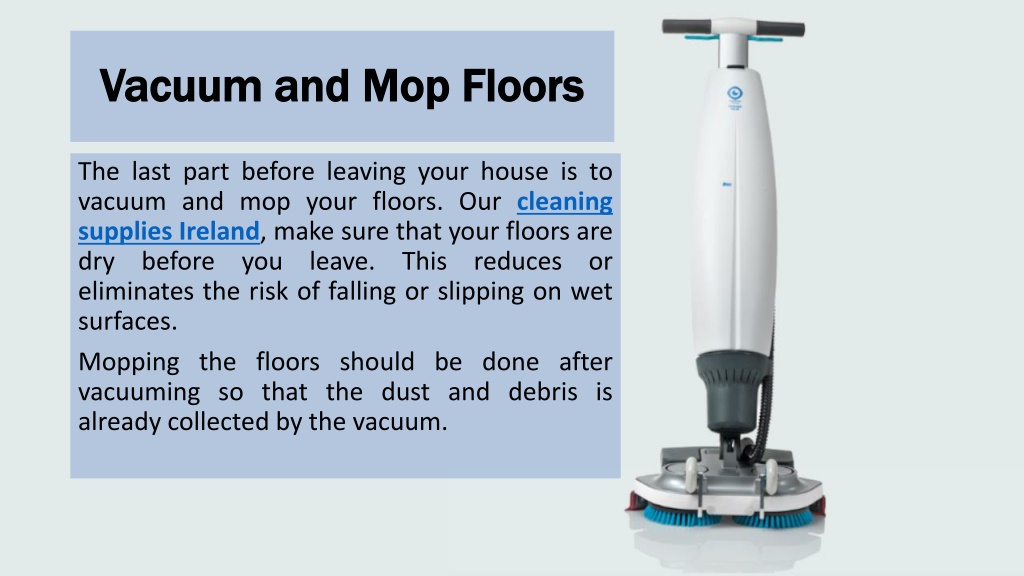 Vacuum and Mop Floors

The last part before leaving your house is to vacuum and mop your floors. Our cleaning supplies Ireland, make sure that your floors are dry before you leave. This reduces or eliminates the risk of falling or slipping on wet surfaces.

Mopping the floors should be done after vacuuming so that the dust and debris is already collected by the vacuum.